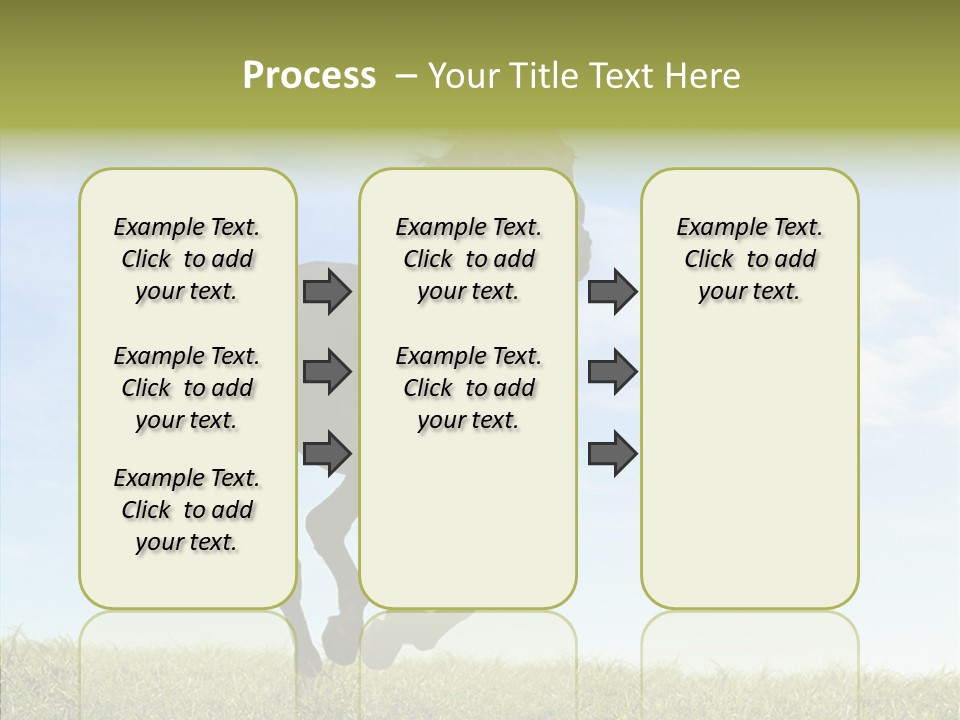 Process – Your Title Text Here

Example Text. Click to add your text.

Example Text. Click to add your text.

Example Text. Click to add your text.

Example Text. Click to add your text.

Example Text. Click to add your text.

Example Text. Click to add your text.